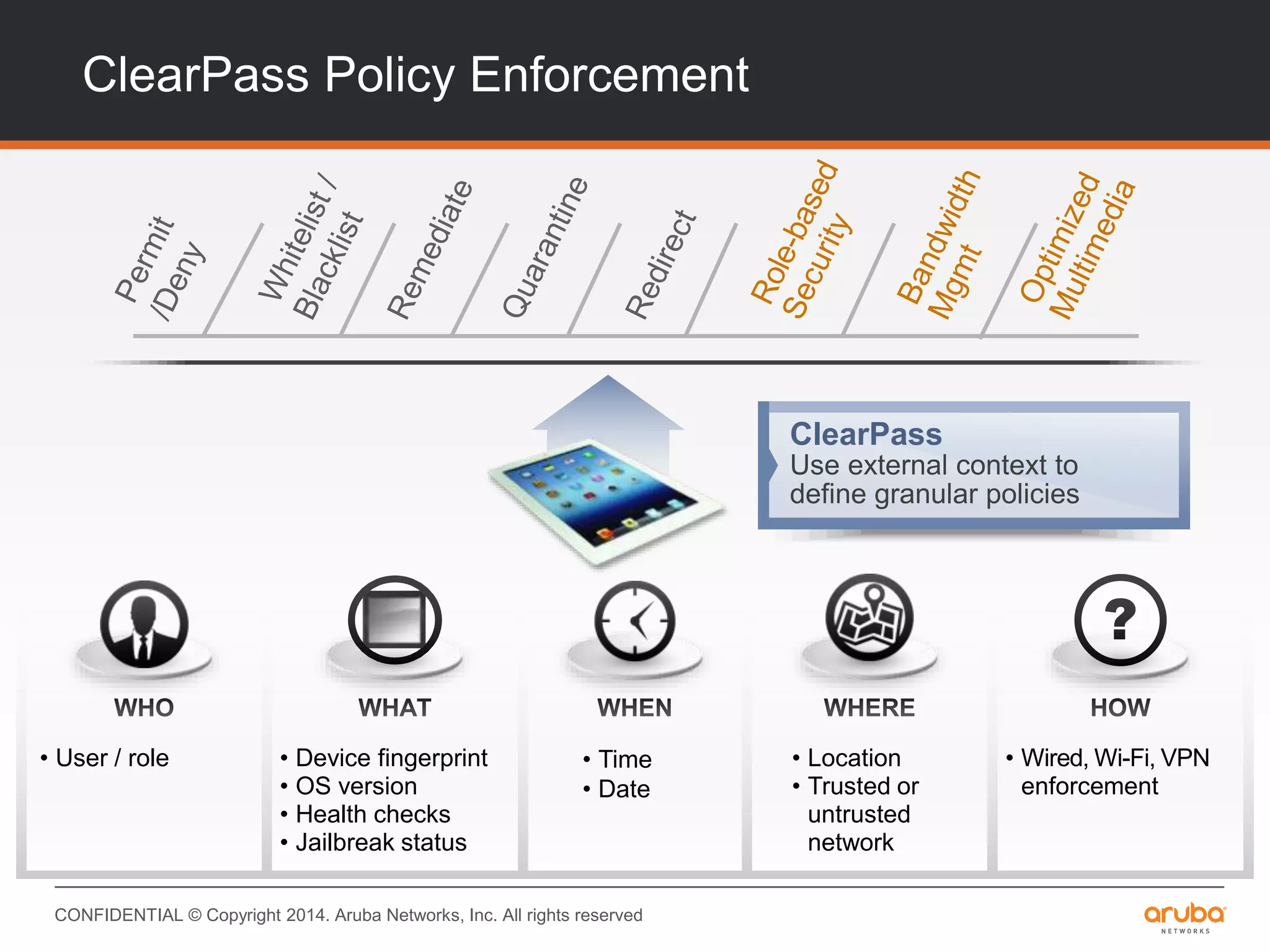 ClearPass Policy Enforcement

Permit /Deny

Whitelist / Blacklist

Remediate

Quarantine

Redirect

Role-based Security

Bandwidth Mgmt

Optimized Multimedia

ClearPass
Use external context to define granular policies

WHO
• User / role

WHAT
• Device fingerprint
• OS version
• Health checks
• Jailbreak status

WHEN
• Time
• Date

WHERE
• Location
• Trusted or untrusted network

HOW
• Wired, Wi-Fi, VPN enforcement

CONFIDENTIAL © Copyright 2014. Aruba Networks, Inc. All rights reserved

aruba
NETWORKS